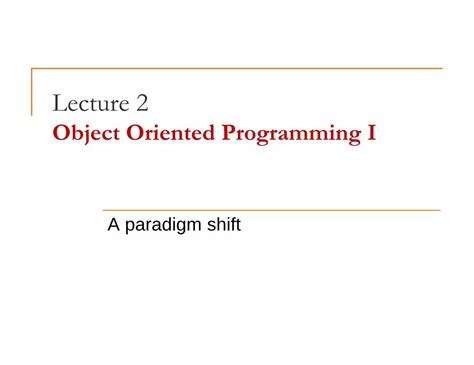 Lecture 2
Object Oriented Programming I

A paradigm shift